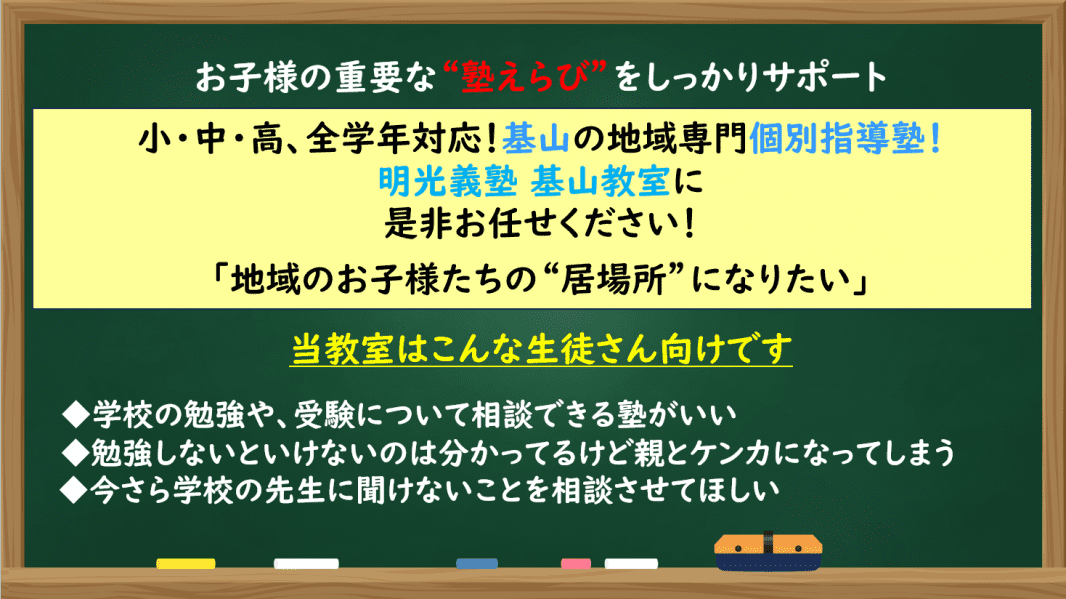 お子様の重要な“塾えらび”をしっかりサポート

小・中・高、全学年対応！基山の地域専門個別指導塾！
明光義塾 基山教室に
是非お任せください！

「地域のお子様たちの“居場所”になりたい」

当教室はこんな生徒さん向けです

◆学校の勉強や、受験について相談できる塾がいい
◆勉強しないといけないのは分かってるけど親とケンカになってしまう
◆今さら学校の先生に聞けないことを相談させてほしい